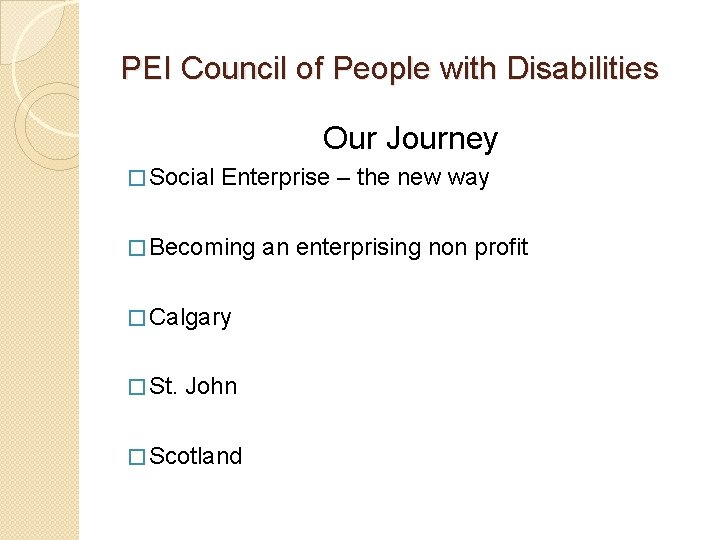 PEI Council of People with Disabilities

Our Journey

□ Social Enterprise – the new way

□ Becoming an enterprising non profit

□ Calgary

□ St. John

□ Scotland